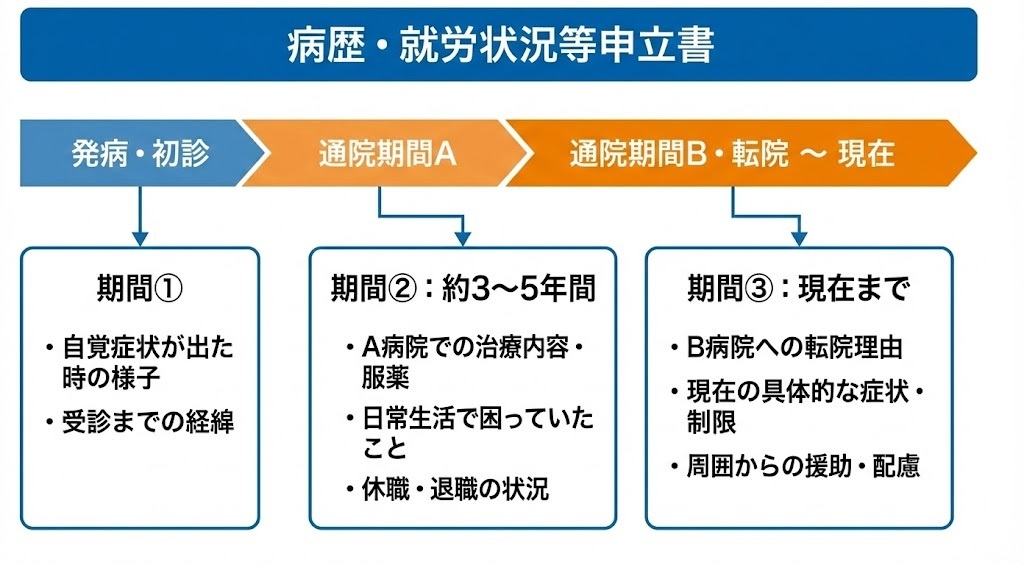 病歴・就労状況等申立書

発病・初診

通院期間A

通院期間B・転院 〜 現在

期間①

・自覚症状が出た時の様子

・受診までの経緯

期間②：約3〜5年間

・A病院での治療内容・服薬

・日常生活で困っていたこと

・休職・退職の状況

期間③：現在まで

・B病院への転院理由

・現在の具体的な症状・制限

・周囲からの援助・配慮